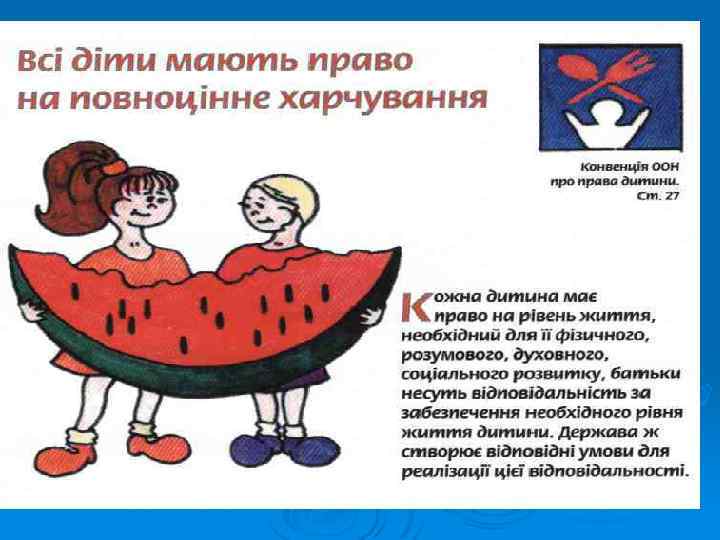 Всі діти мають право на повноцінне харчування

Конвенція ООН про права дитини. Ст. 27

Кожна дитина має право на рівень життя, необхідний для її фізичного, розумового, духовного, соціального розвитку, батьки несуть відповідальність за забезпечення необхідного рівня життя дитини. Держава ж створює відповідні умови для реалізації цієї відповідальності.